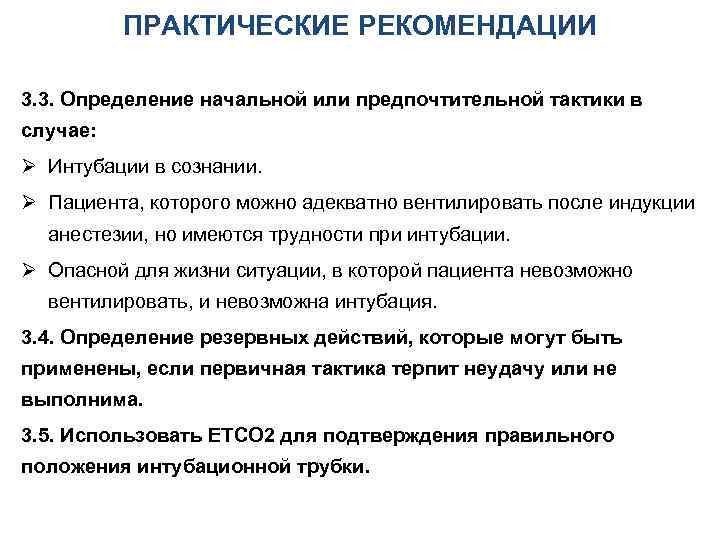 ПРАКТИЧЕСКИЕ РЕКОМЕНДАЦИИ

3.3. Определение начальной или предпочтительной тактики в случае:

➢ Интубации в сознании.

➢ Пациента, которого можно адекватно вентилировать после индукции анестезии, но имеются трудности при интубации.

➢ Опасной для жизни ситуации, в которой пациента невозможно вентилировать, и невозможна интубация.

3.4. Определение резервных действий, которые могут быть применены, если первичная тактика терпит неудачу или не выполнима.

3.5. Использовать ETCO2 для подтверждения правильного положения интубационной трубки.